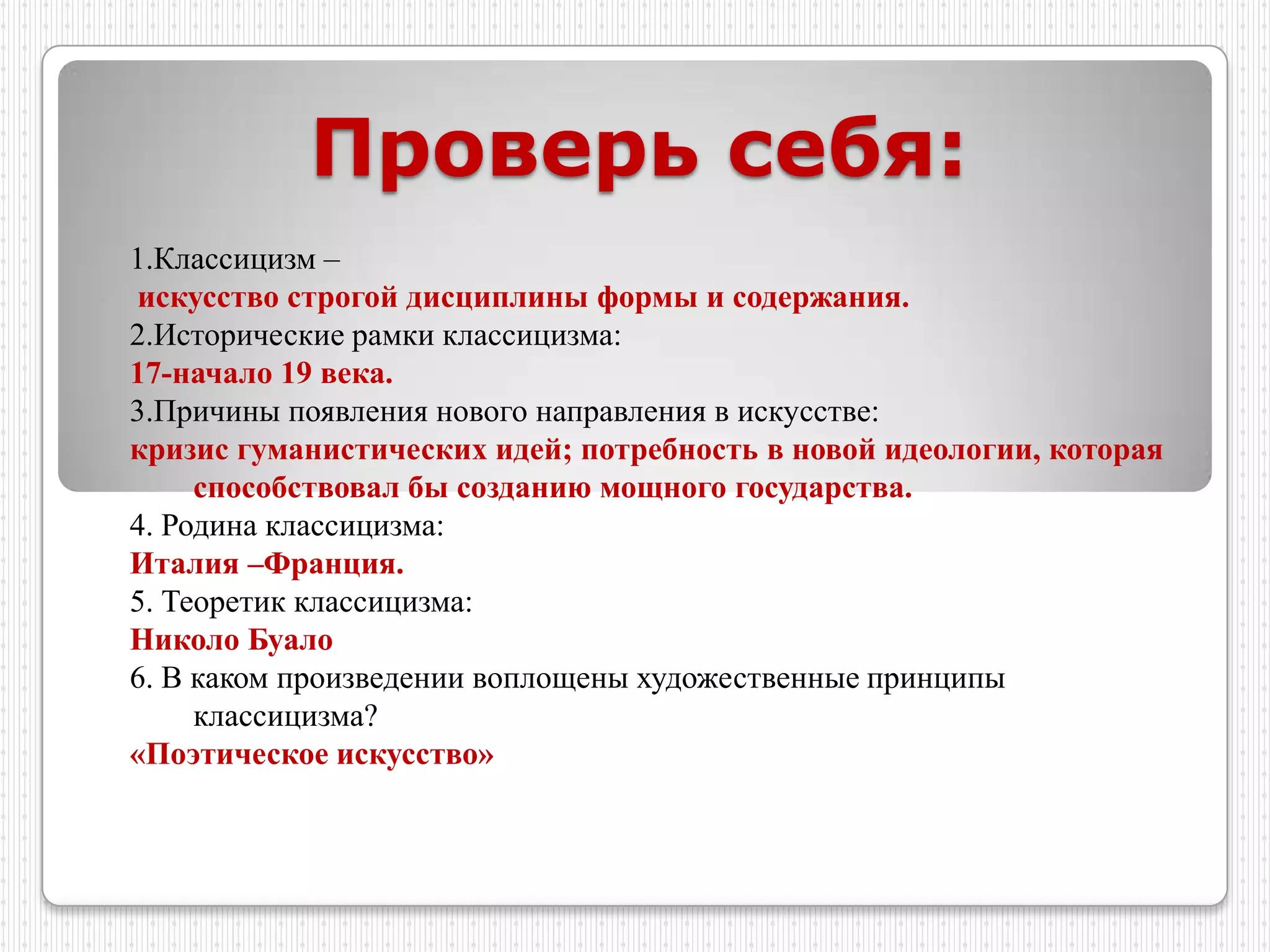 Проверь себя:

1.Классицизм –

искусство строгой дисциплины формы и содержания.

2.Исторические рамки классицизма:

17-начало 19 века.

3.Причины появления нового направления в искусстве:

кризис гуманистических идей; потребность в новой идеологии, которая способствовал бы созданию мощного государства.

4. Родина классицизма:

Италия –Франция.

5. Теоретик классицизма:

Николо Буало

6. В каком произведении воплощены художественные принципы классицизма?

«Поэтическое искусство»